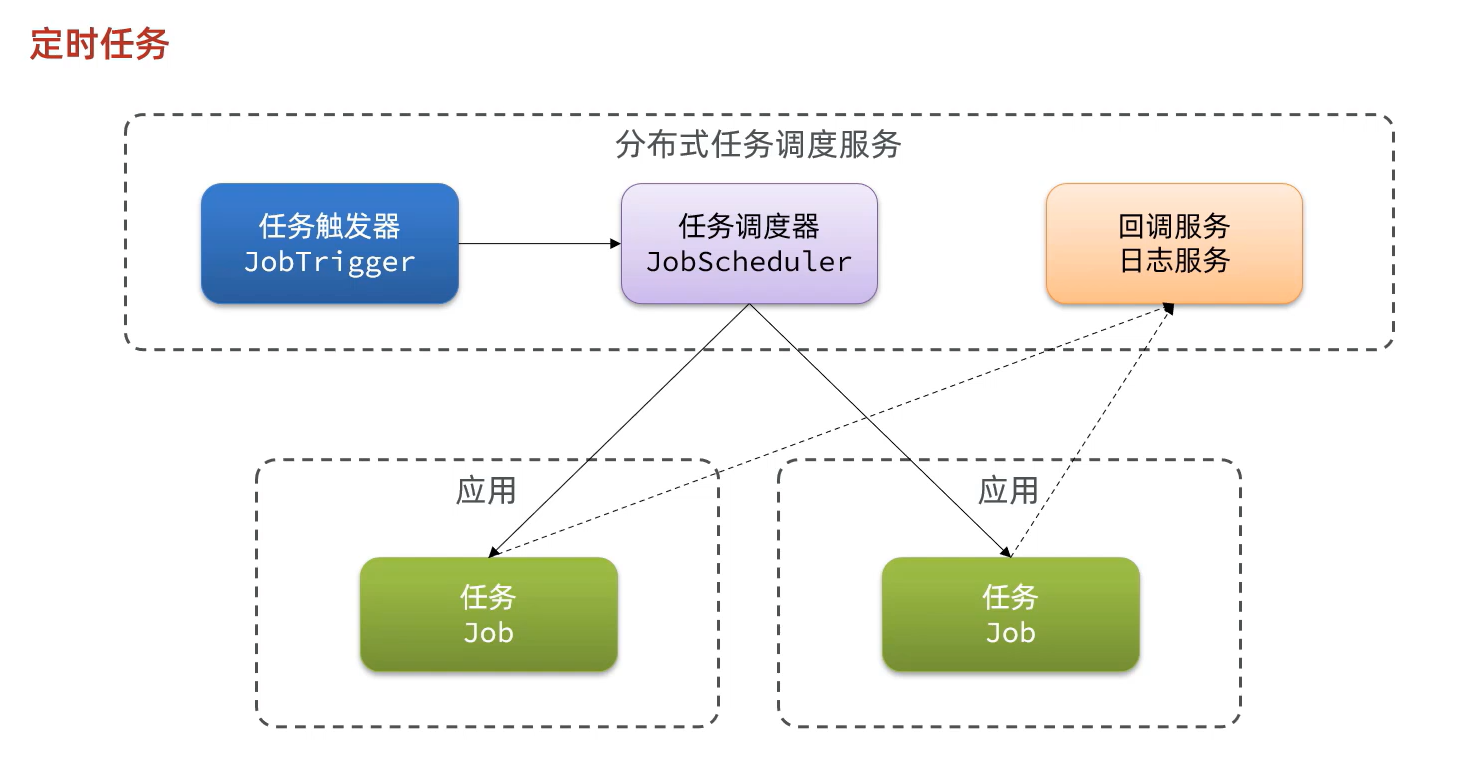 定时任务

分布式任务调度服务

任务触发器
JobTrigger

任务调度器
JobScheduler

回调服务
日志服务

应用

任务
Job

应用

任务
Job